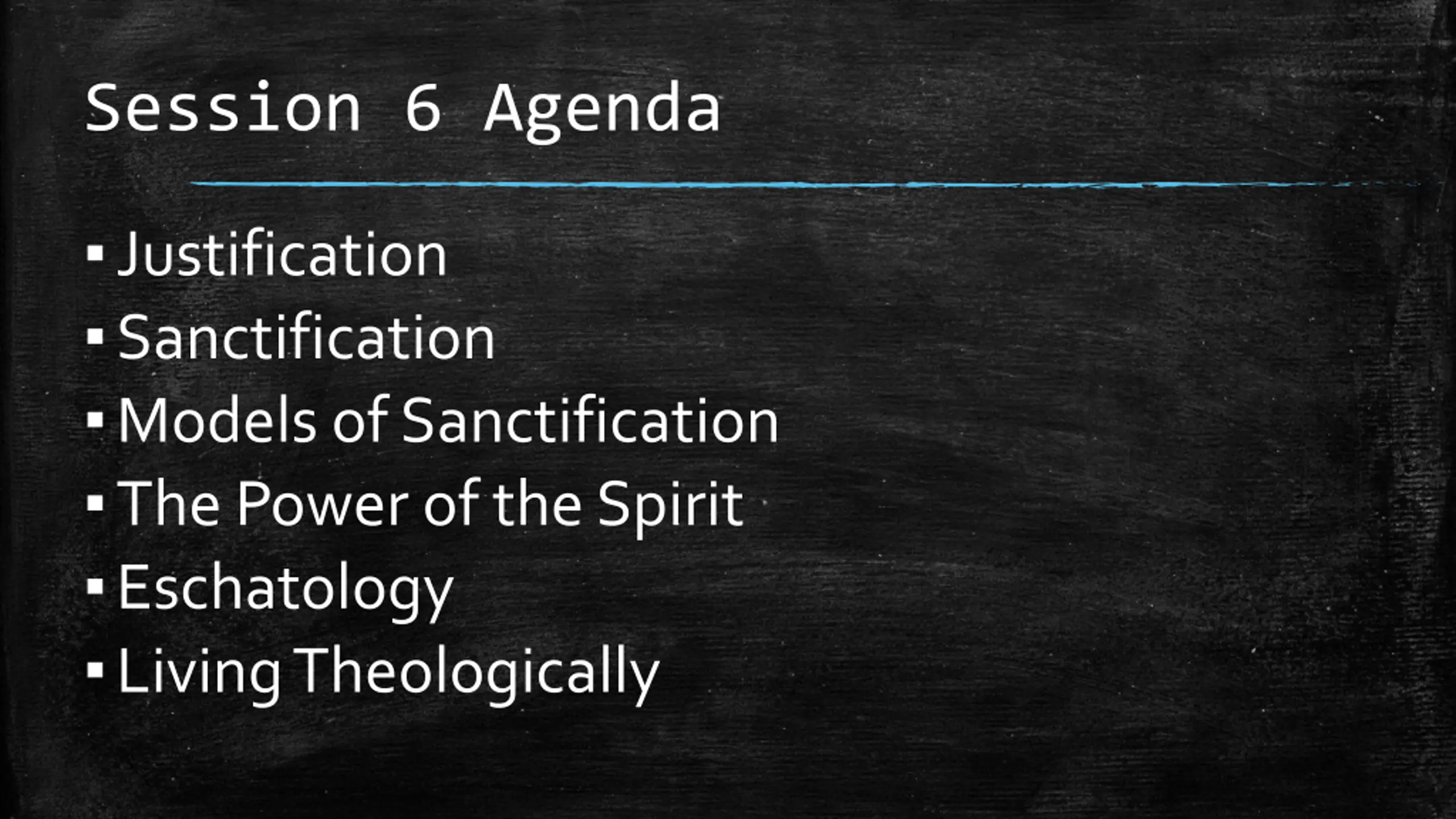 Session 6 Agenda

▪ Justification
▪ Sanctification
▪ Models of Sanctification
▪ The Power of the Spirit
▪ Eschatology
▪ Living Theologically